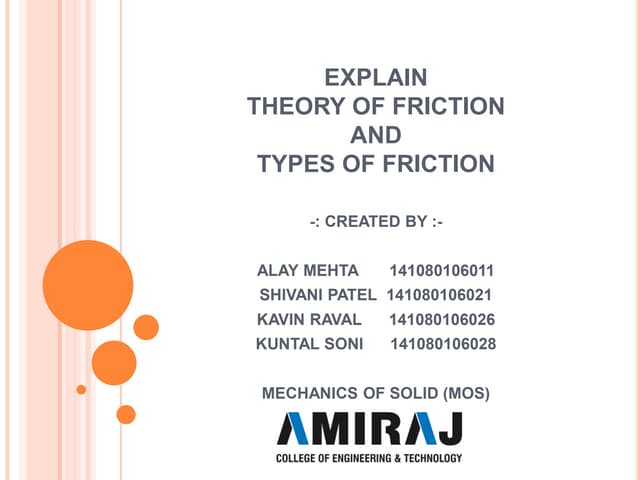 EXPLAIN
THEORY OF FRICTION
AND
TYPES OF FRICTION

-: CREATED BY :-

ALAY MEHTA 141080106011
SHIVANI PATEL 141080106021
KAVIN RAVAL 141080106026
KUNTAL SONI 141080106028

MECHANICS OF SOLID (MOS)

AMIRAJ
COLLEGE OF ENGINEERING & TECHNOLOGY